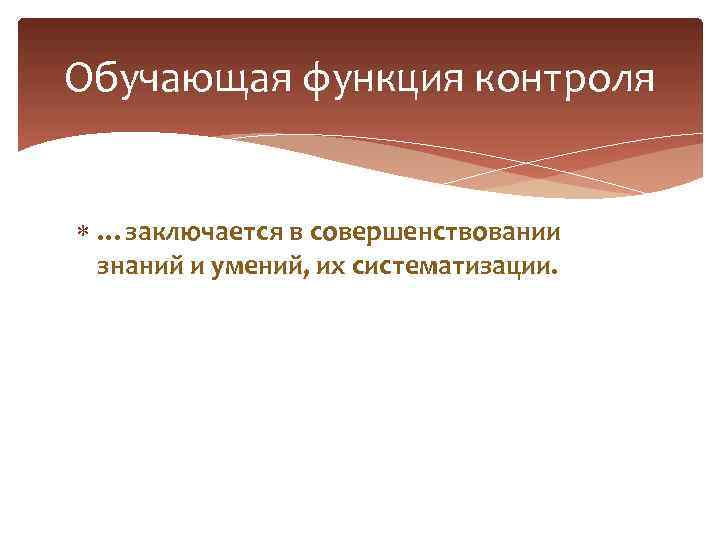 Обучающая функция контроля

* …заключается в совершенствовании знаний и умений, их систематизации.